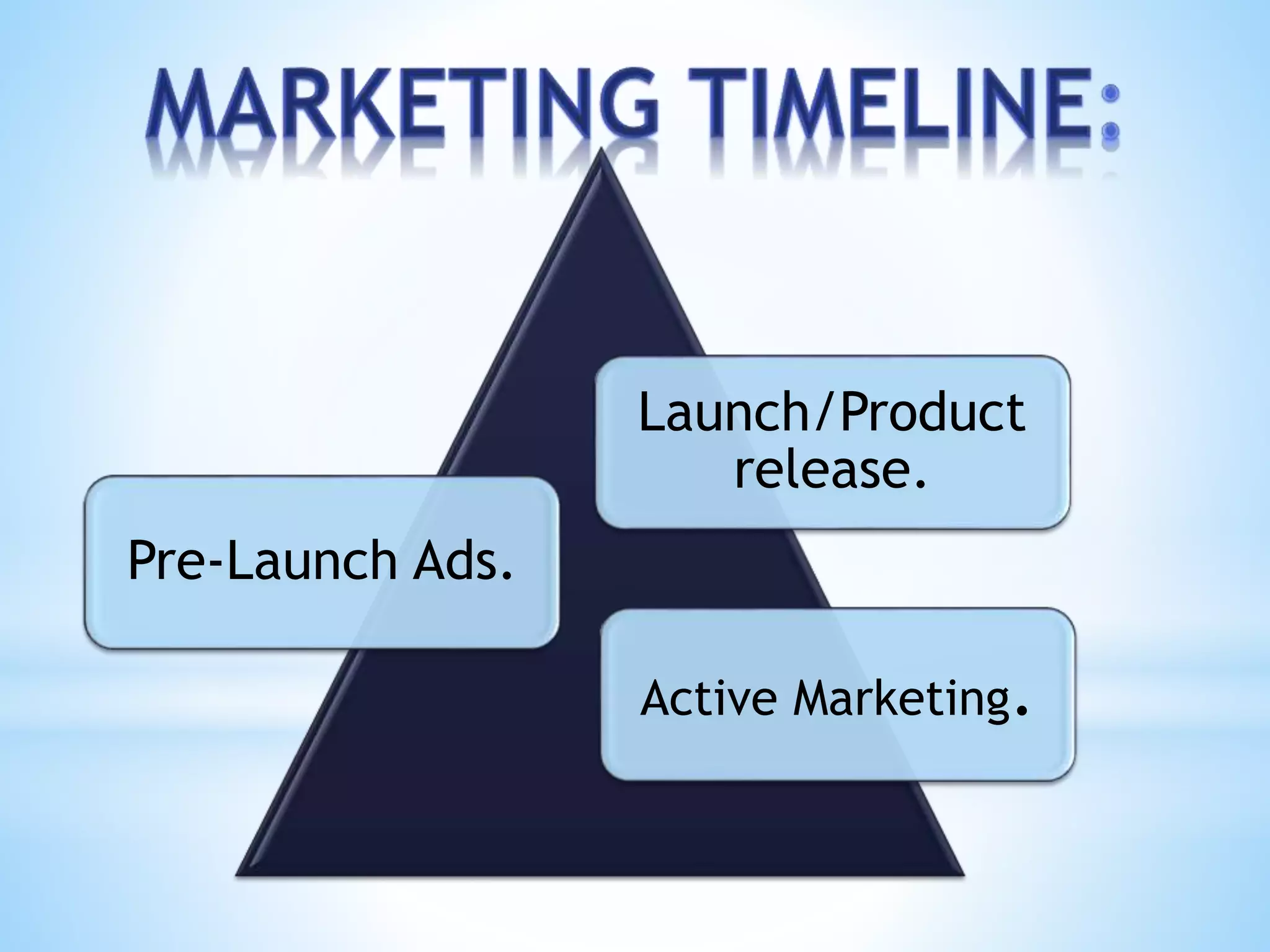 MARKETING TIMELINE:

Launch/Product release.

Pre-Launch Ads.

Active Marketing.